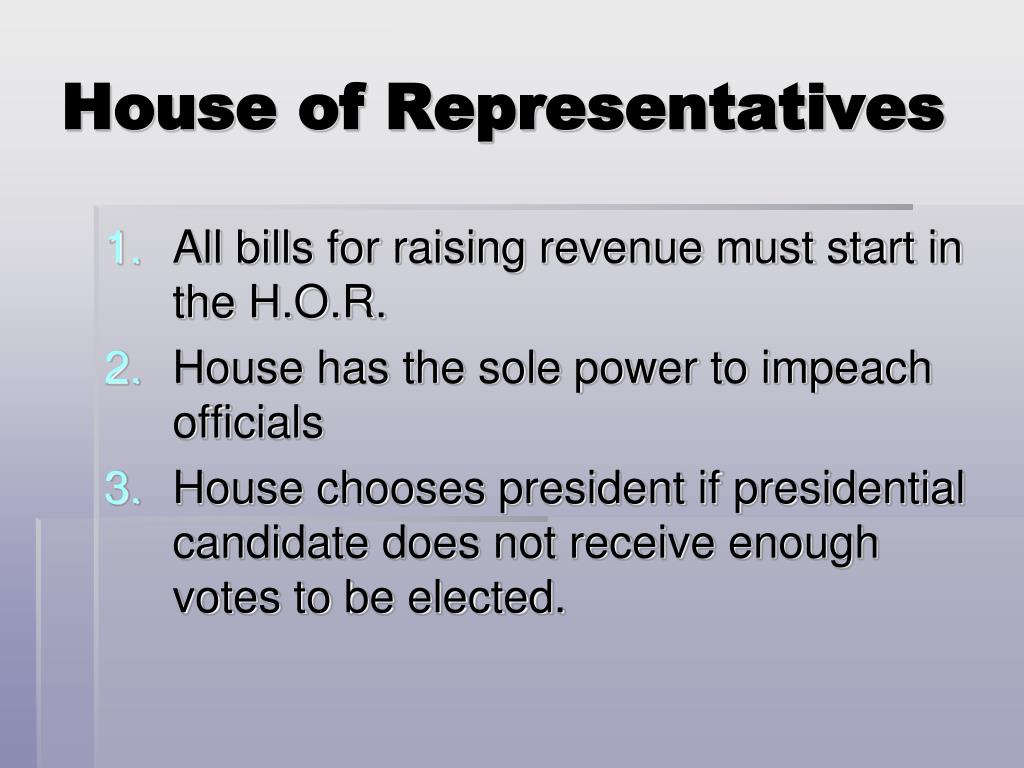 House of Representatives

1. All bills for raising revenue must start in the H.O.R.
2. House has the sole power to impeach officials
3. House chooses president if presidential candidate does not receive enough votes to be elected.